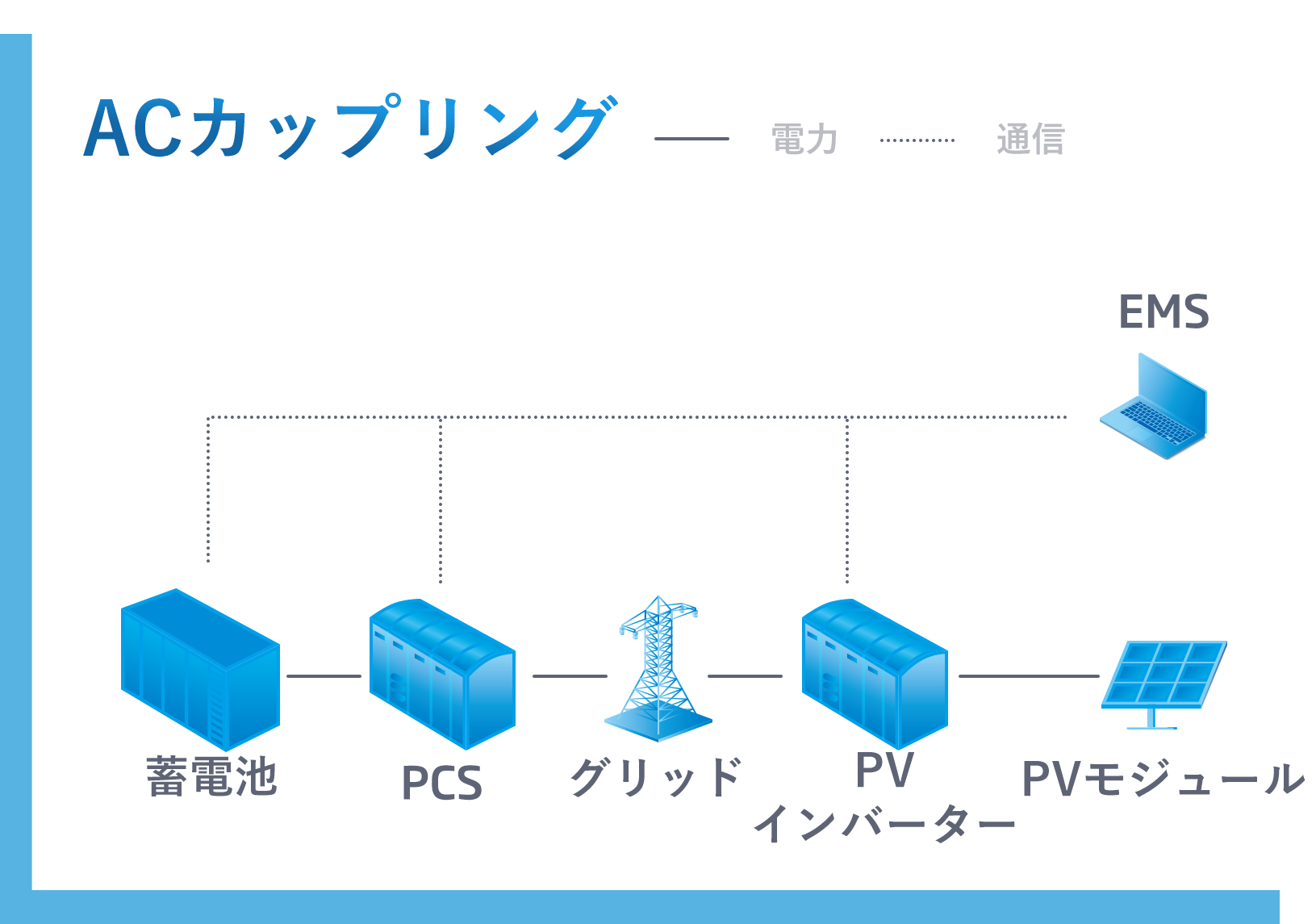 ACカップリング

電力

通信

EMS

蓄電池

PCS

グリッド

PV
インバーター

PVモジュール